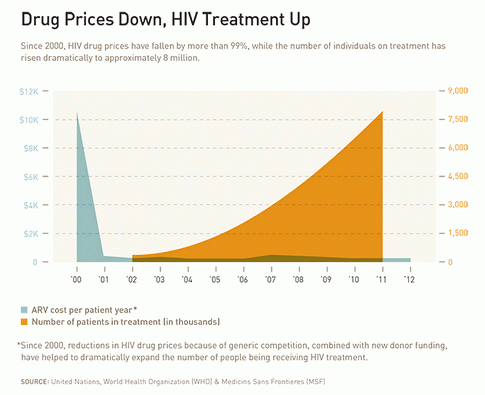 Drug Prices Down, HIV Treatment Up

Since 2000, HIV drug prices have fallen by more than 99%, while the number of individuals on treatment has risen dramatically to approximately 8 million.

$12K
$10K
$8K
$6K
$4K
$2K
0

9,000
7,500
6,000
4,500
3,000
1,500
0

'00 '01 '02 '03 '04 '05 '06 '07 '08 '09 '10 '11 '12

ARV cost per patient year*
Number of patients in treatment (in thousands)

*Since 2000, reductions in HIV drug prices because of generic competition, combined with new donor funding, have helped to dramatically expand the number of people being receiving HIV treatment.

SOURCE: United Nations, World Health Organization (WHO) & Medicins Sans Frontieres (MSF)